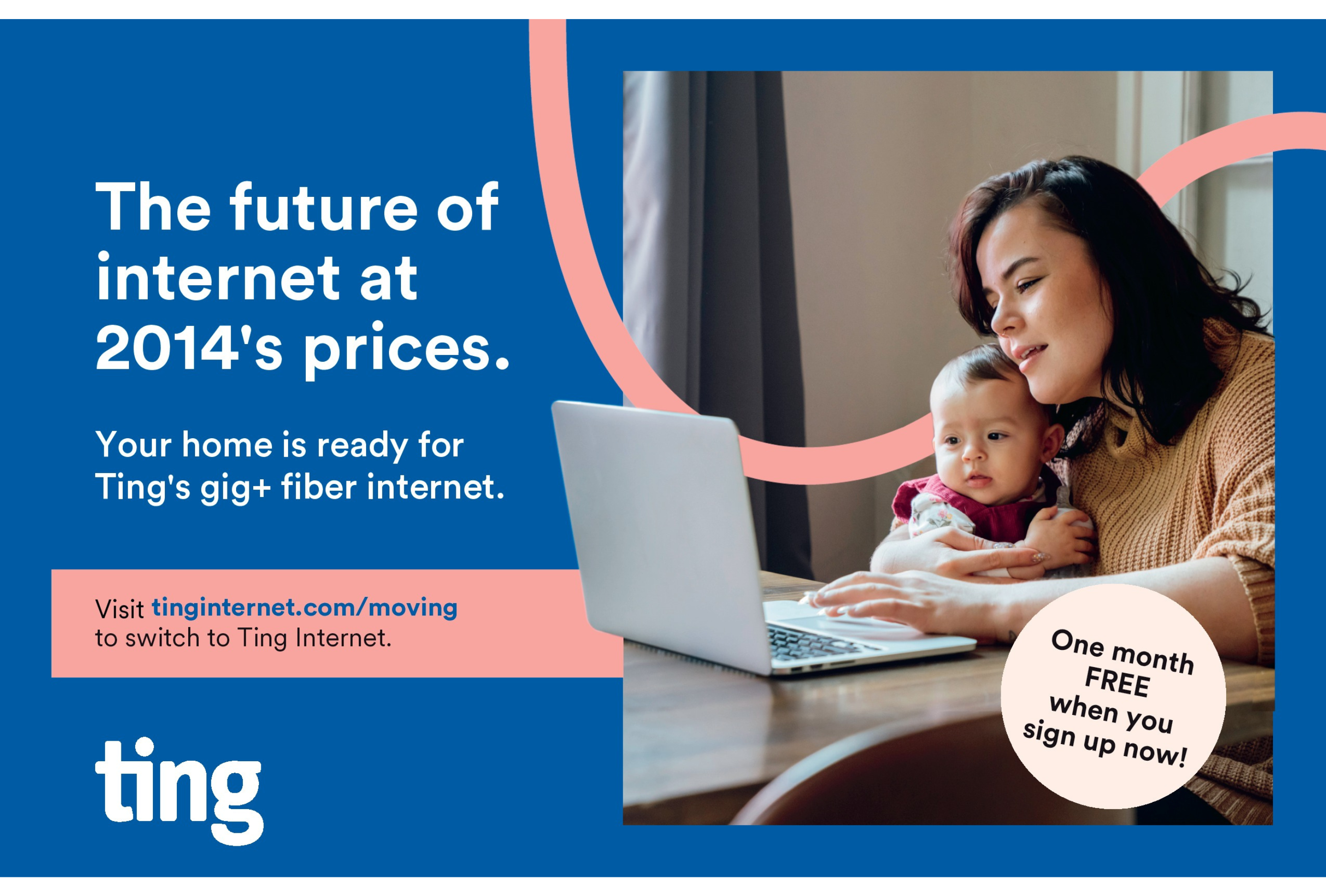 The future of internet at 2014's prices.

Your home is ready for Ting's gig+ fiber internet.

Visit tinginternet.com/moving to switch to Ting Internet.

ting

One month FREE when you sign up now!